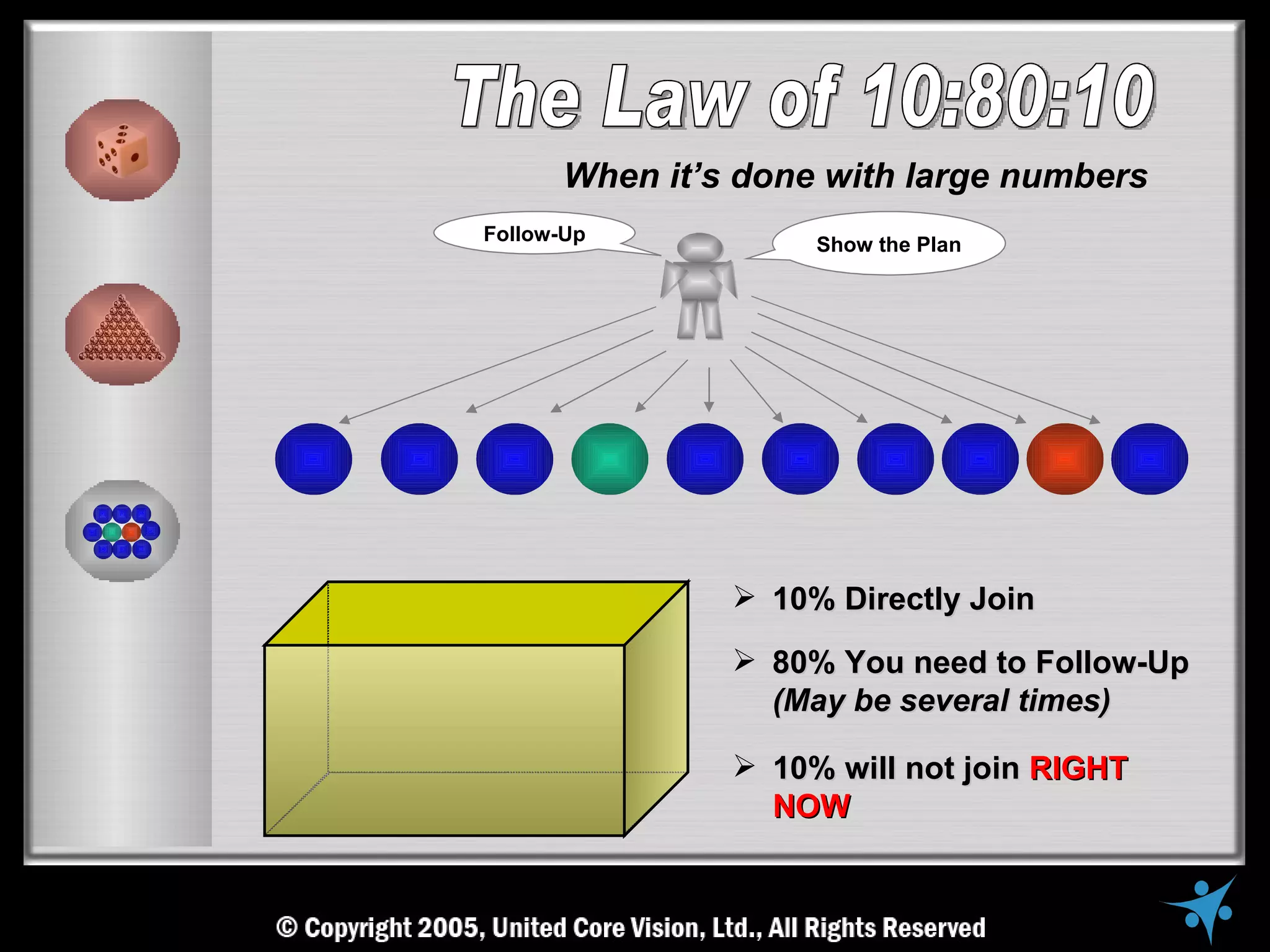 The Law of 10:80:10

When it's done with large numbers

Follow-Up

Show the Plan

➢ 10% Directly Join

➢ 80% You need to Follow-Up (May be several times)

➢ 10% will not join RIGHT NOW

© Copyright 2005, United Core Vision, Ltd., All Rights Reserved